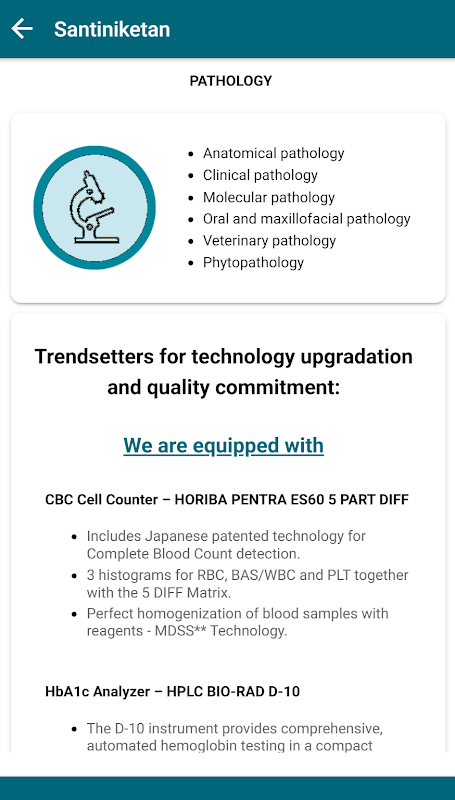 Santiniketan

PATHOLOGY

- Anatomical pathology
- Clinical pathology
- Molecular pathology
- Oral and maxillofacial pathology
- Veterinary pathology
- Phytopathology

Trendsetters for technology upgradation and quality commitment:

We are equipped with

CBC Cell Counter – HORIBA PENTRA ES60 5 PART DIFF

- Includes Japanese patented technology for Complete Blood Count detection.
- 3 histograms for RBC, BAS/WBC and PLT together with the 5 DIFF Matrix.
- Perfect homogenization of blood samples with reagents - MDSS** Technology.

HbA1c Analyzer – HPLC BIO-RAD D-10

- The D-10 instrument provides comprehensive, automated hemoglobin testing in a compact